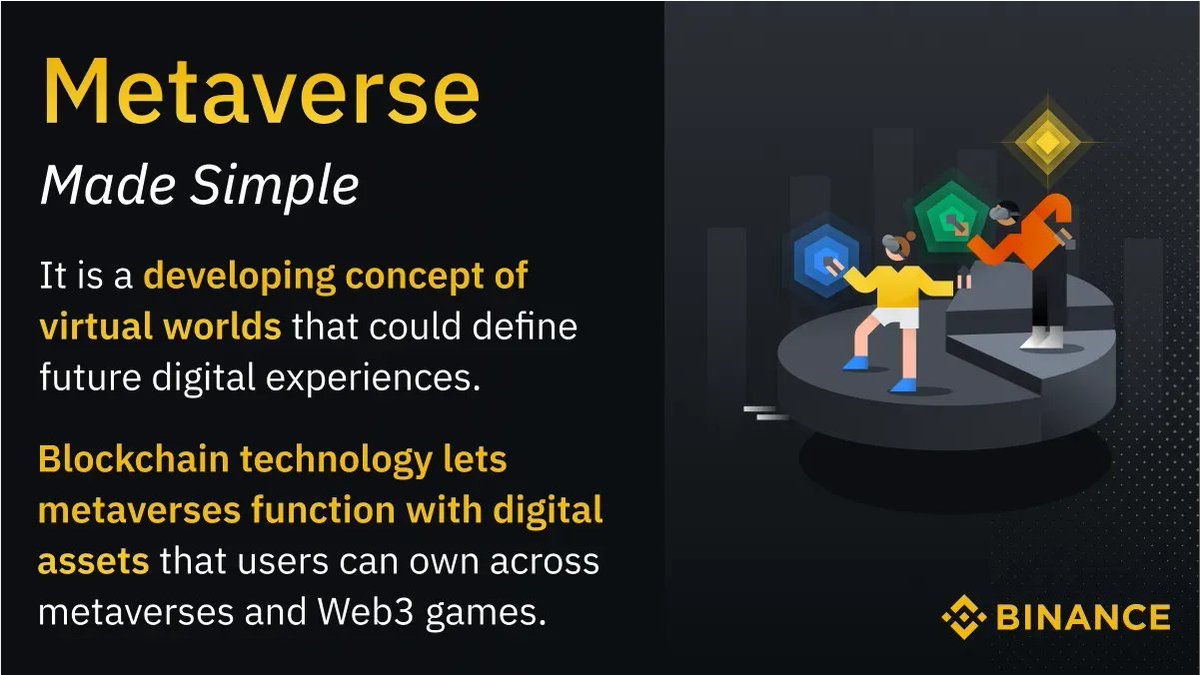 Metaverse
Made Simple

It is a developing concept of virtual worlds that could define future digital experiences.

Blockchain technology lets metaverses function with digital assets that users can own across metaverses and Web3 games.

BINANCE